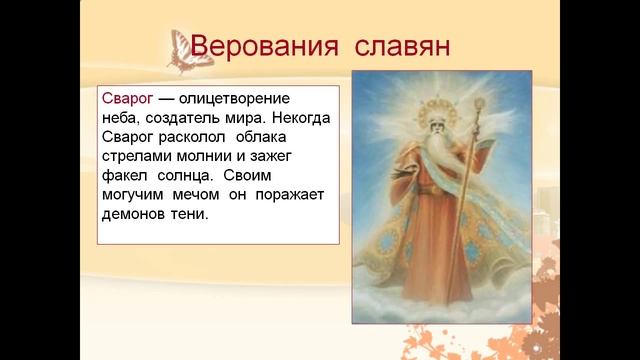 Верования славян

Сварог — олицетворение неба, создатель мира. Некогда Сварог расколол облака стрелами молнии и зажег факел солнца. Своим могучим мечом он поражает демонов тени.